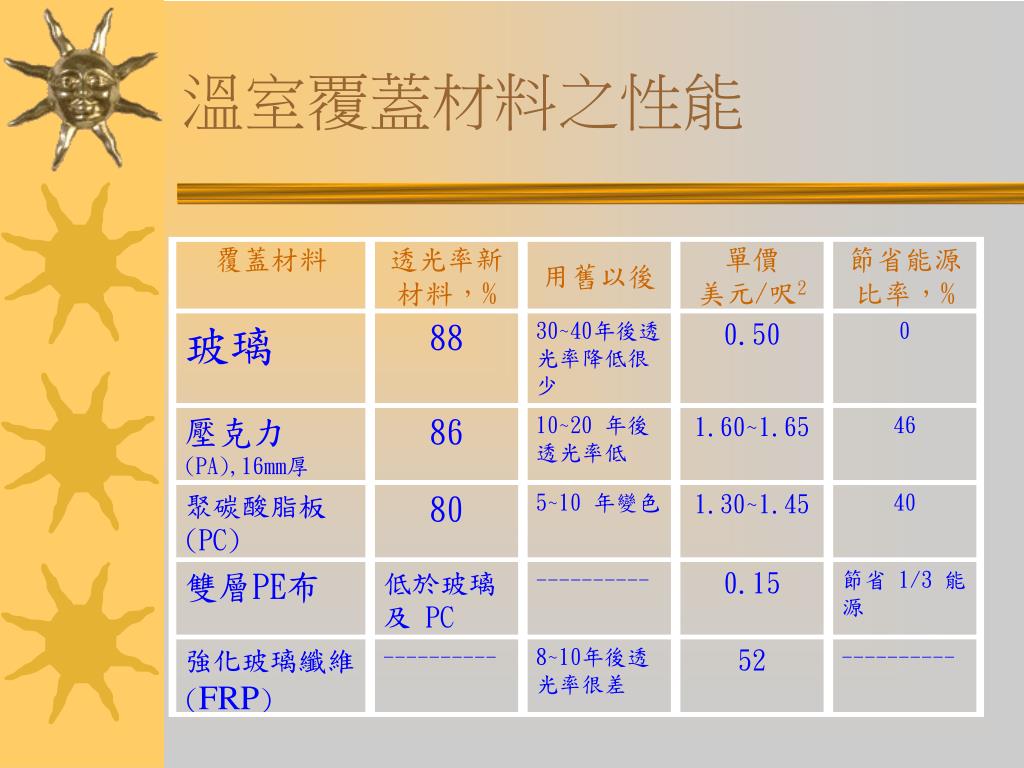 溫室覆蓋材料之性能

| 覆蓋材料 | 透光率新材料，% | 用舊以後 | 單價 美元/呎$^2$ | 節省能源比率，% |
|---|---|---|---|---|
| 玻璃 | 88 | 30~40年後透光率降低很少 | 0.50 | 0 |
| 壓克力 (PA),16mm厚 | 86 | 10~20 年後透光率低 | 1.60~1.65 | 46 |
| 聚碳酸脂板 (PC) | 80 | 5~10 年變色 | 1.30~1.45 | 40 |
| 雙層PE布 | 低於玻璃及 PC | ---------- | 0.15 | 節省 1/3 能源 |
| 強化玻璃纖維 (FRP) | ---------- | 8~10年後透光率很差 | 52 | ---------- |